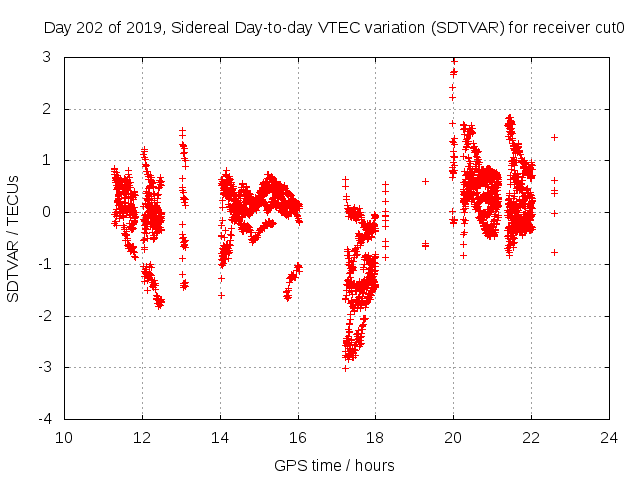 Day 202 of 2019, Sidereal Day-to-day VTEC variation (SDTVAR) for receiver cut0

SDTVAR / TECUs

3
2
1
0
-1
-2
-3
-4

10
12
14
16
18
20
22
24

GPS time / hours